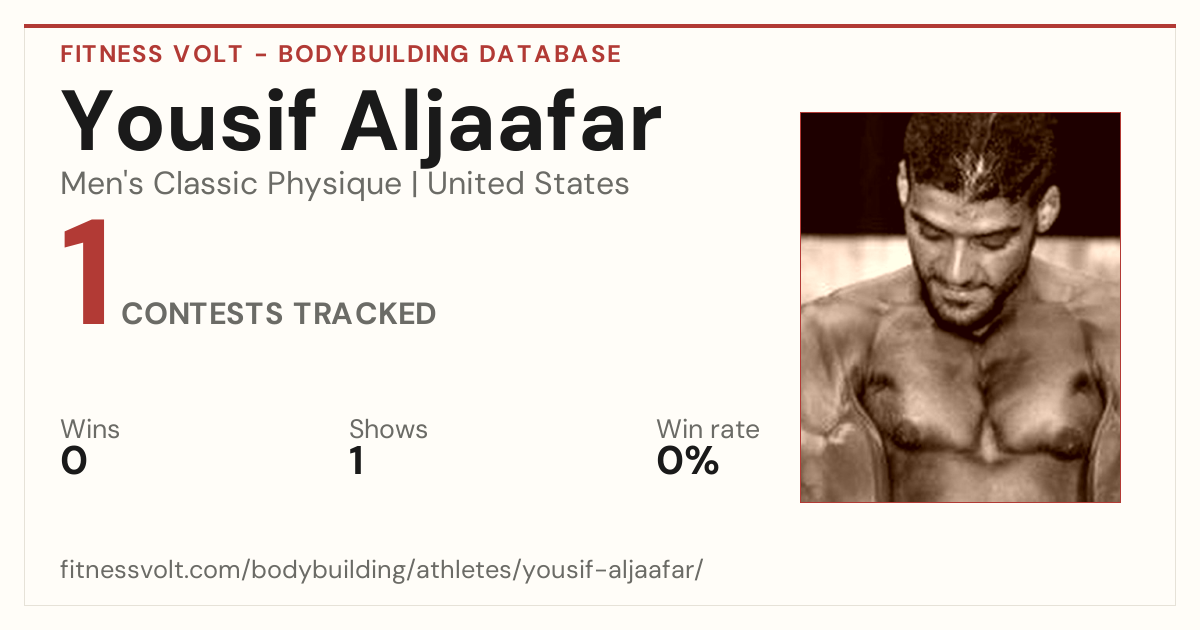 FITNESS VOLT - BODYBUILDING DATABASE

Yousif Aljaafar

Men's Classic Physique | United States

1 CONTESTS TRACKED

Wins
0

Shows
1

Win rate
0%

fitnessvolt.com/bodybuilding/athletes/yousif-aljaafar/